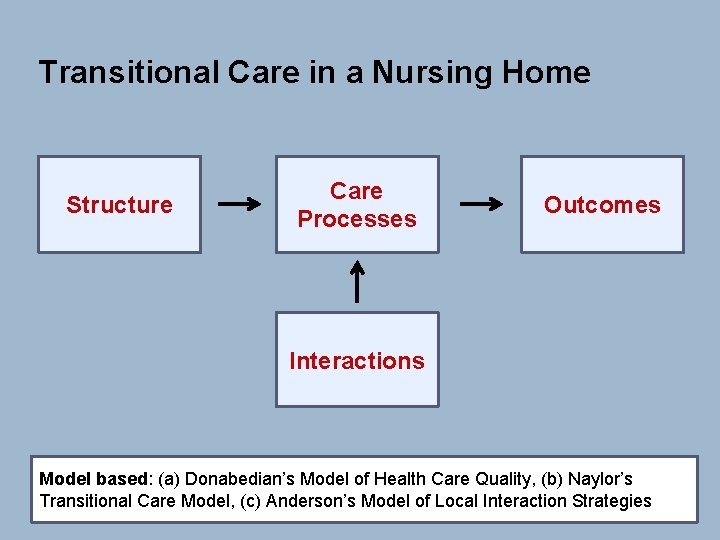 Transitional Care in a Nursing Home

Structure

Care Processes

Outcomes

Interactions

Model based: (a) Donabedian's Model of Health Care Quality, (b) Naylor's Transitional Care Model, (c) Anderson's Model of Local Interaction Strategies